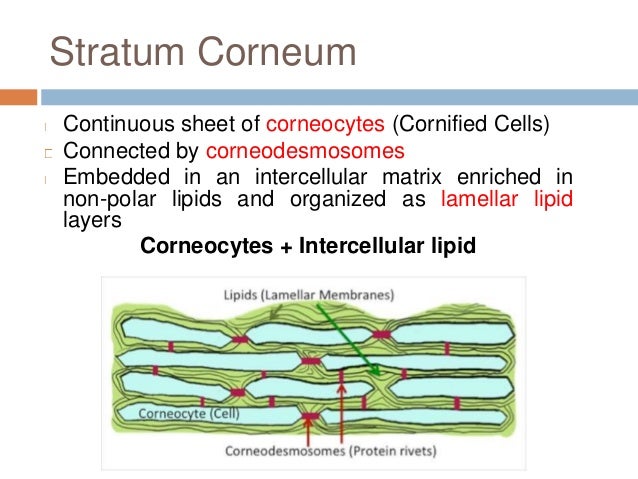 Stratum Corneum

Continuous sheet of corneocytes (Cornified Cells)

Connected by corneodesmosomes

Embedded in an intercellular matrix enriched in non-polar lipids and organized as lamellar lipid layers

Corneocytes + Intercellular lipid

Lipids (Lamellar Membranes)

Corneocyte (Cell)

Corneodesmosomes (Protein rivets)